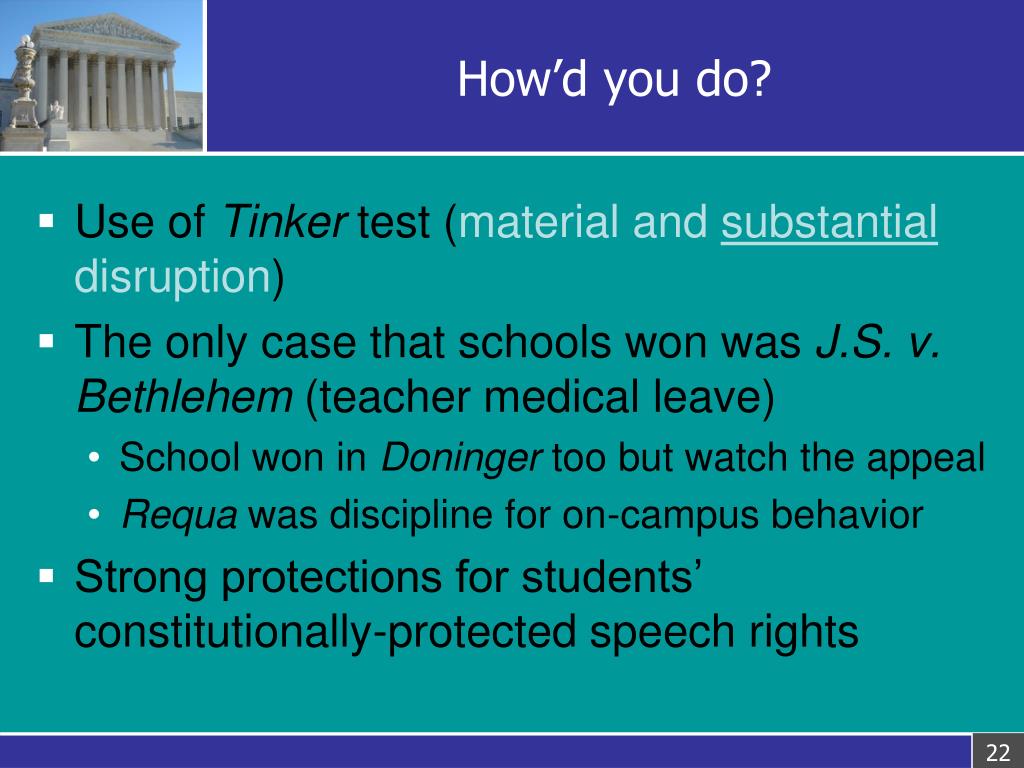 How'd you do?

▪ Use of Tinker test (material and substantial disruption)

▪ The only case that schools won was J.S. v. Bethlehem (teacher medical leave)

• School won in Doninger too but watch the appeal

• Requa was discipline for on-campus behavior

▪ Strong protections for students' constitutionally-protected speech rights

22